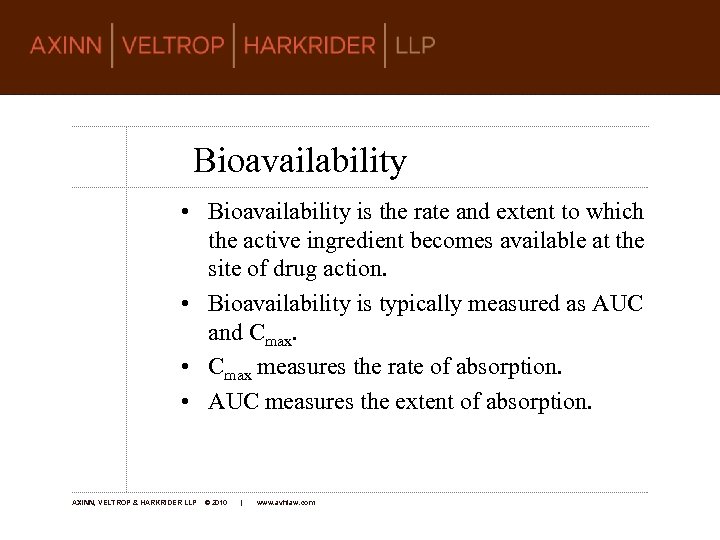 AXINN | VELTROP | HARKRIDER | LLP

Bioavailability

• Bioavailability is the rate and extent to which the active ingredient becomes available at the site of drug action.
• Bioavailability is typically measured as AUC and $C_{max}$.
• $C_{max}$ measures the rate of absorption.
• AUC measures the extent of absorption.

AXINN, VELTROP & HARKRIDER LLP © 2010 | www.avhlaw.com